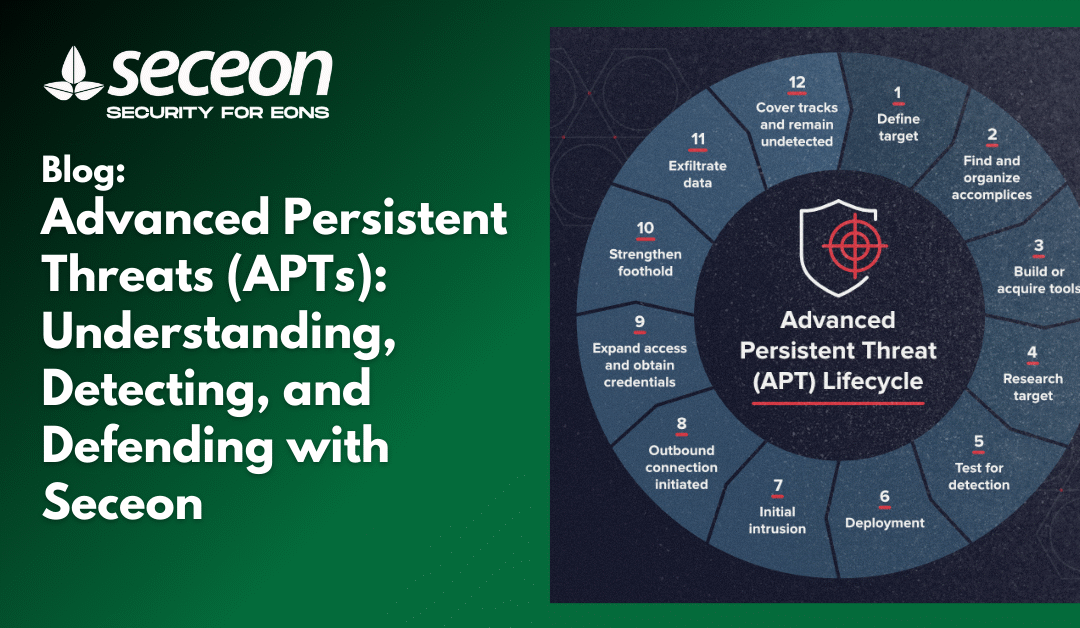 seceon
SECURITY FOR EONS

Blog:
Advanced Persistent Threats (APTs): Understanding, Detecting, and Defending with Seceon

Advanced Persistent Threat (APT) Lifecycle

1
Define target

2
Find and organize accomplices

3
Build or acquire tools

4
Research target

5
Test for detection

6
Deployment

7
Initial intrusion

8
Outbound connection initiated

9
Expand access and obtain credentials

10
Strengthen foothold

11
Exfiltrate data

12
Cover tracks and remain undetected